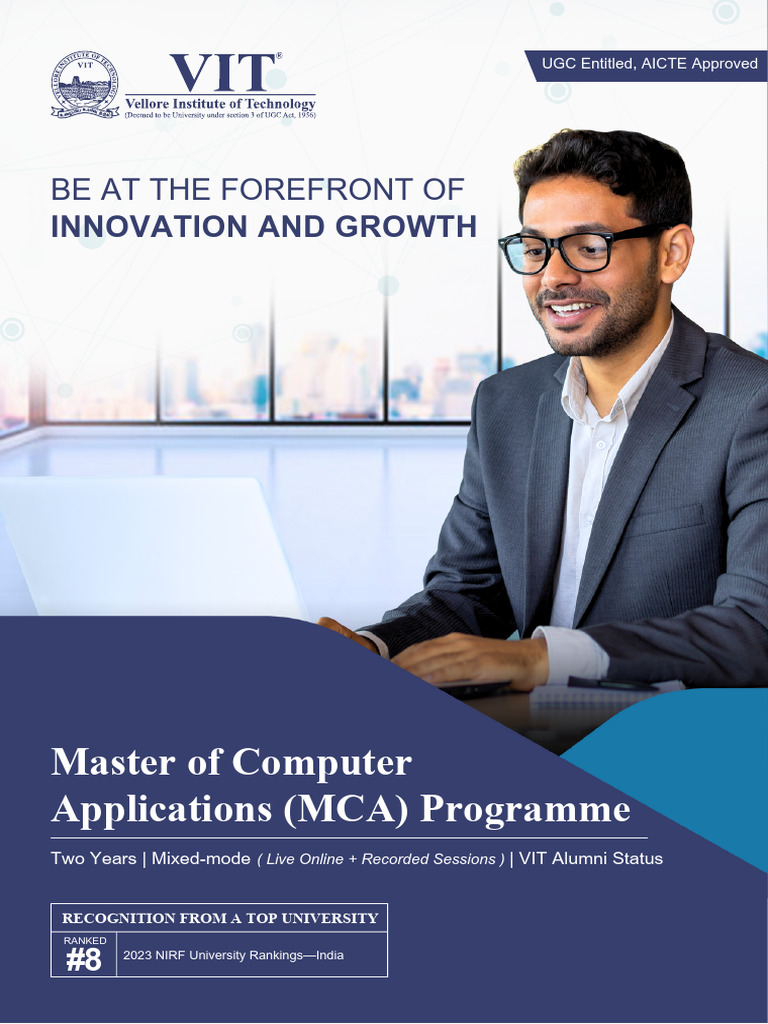 VIT®
Vellore Institute of Technology
(Deemed to be University under section 3 of UGC Act, 1956)

UGC Entitled, AICTE Approved

BE AT THE FOREFRONT OF
INNOVATION AND GROWTH

Master of Computer Applications (MCA) Programme

Two Years | Mixed-mode ( Live Online + Recorded Sessions ) | VIT Alumni Status

RECOGNITION FROM A TOP UNIVERSITY

RANKED
#8
2023 NIRF University Rankings—India